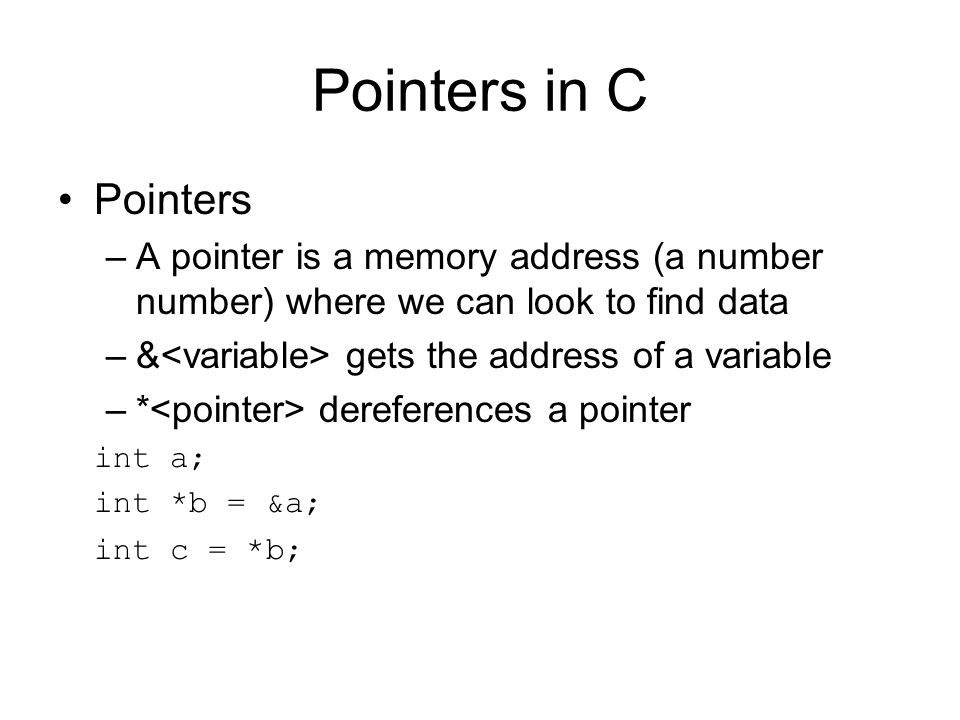 Pointers in C

• Pointers

– A pointer is a memory address (a number number) where we can look to find data

– &<variable> gets the address of a variable

– *<pointer> dereferences a pointer

int a;

int *b = &a;

int c = *b;